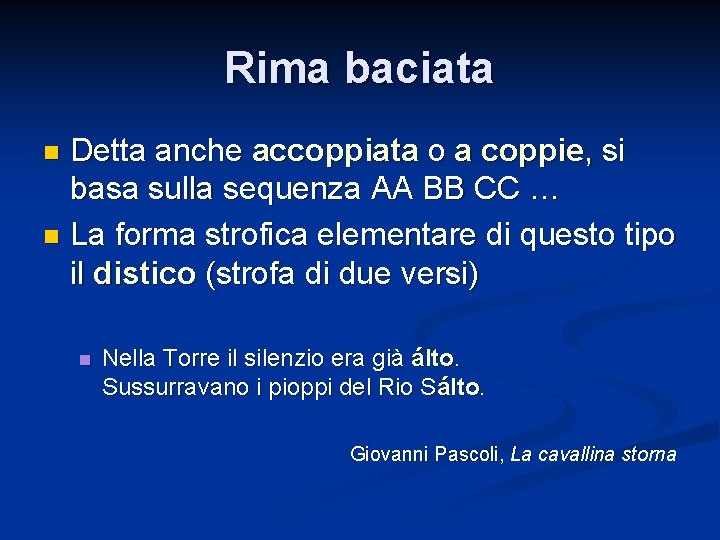 Rima baciata

Detta anche accoppiata o a coppie, si basa sulla sequenza AA BB CC …

La forma strofica elementare di questo tipo il distico (strofa di due versi)

Nella Torre il silenzio era già álto.
Sussurravano i pioppi del Rio Sálto.

Giovanni Pascoli, La cavallina storna